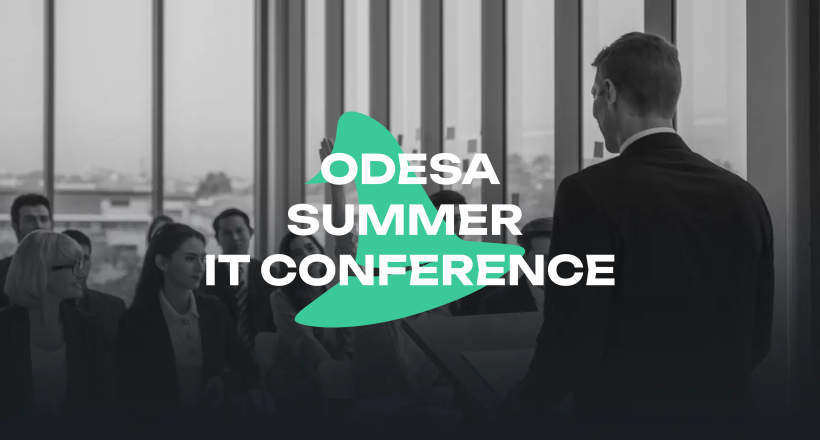 ODESA
SUMMER
IT CONFERENCE